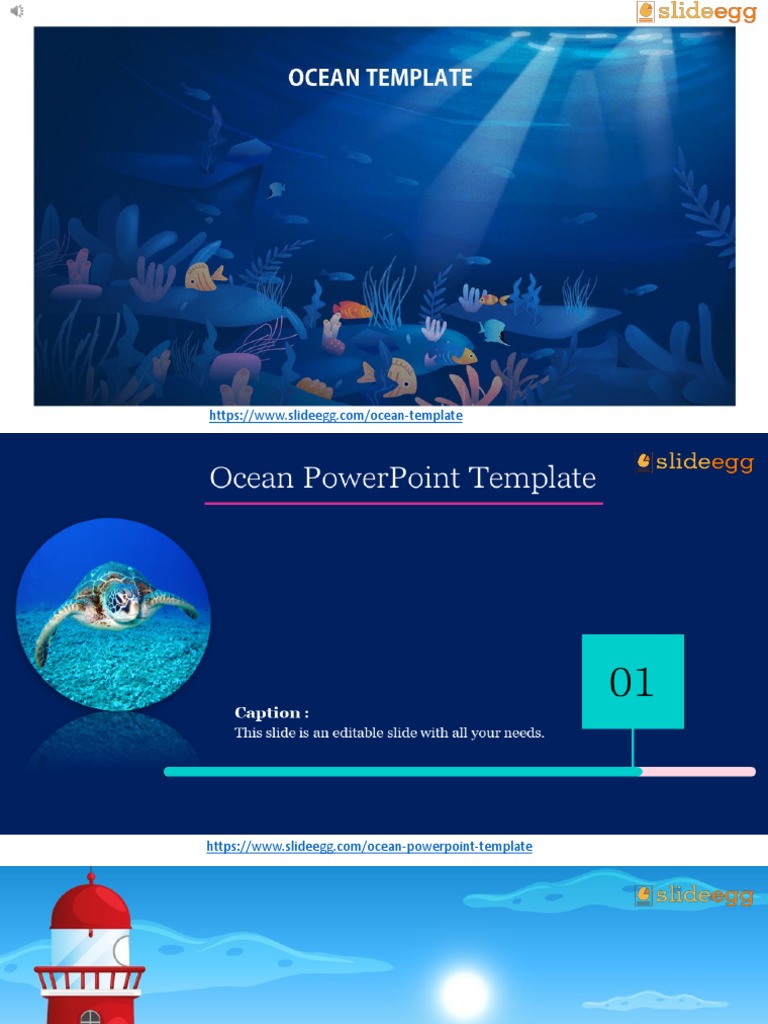 slideegg

OCEAN TEMPLATE

https://www.slideegg.com/ocean-template

Ocean PowerPoint Template

slideegg

01

Caption :
This slide is an editable slide with all your needs.

https://www.slideegg.com/ocean-powerpoint-template

slideegg